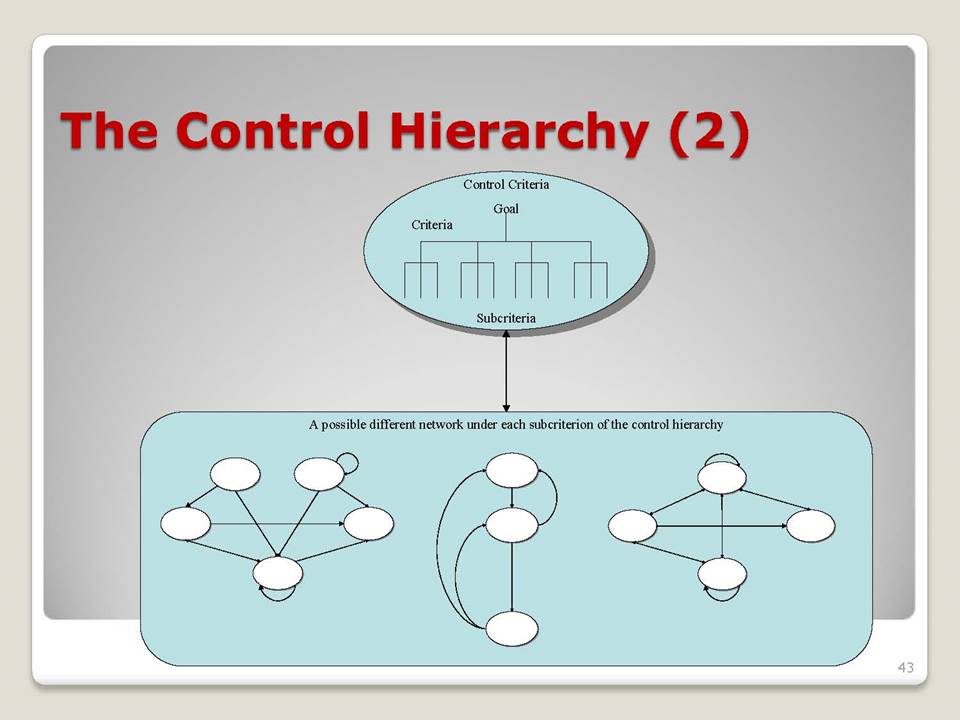 The Control Hierarchy (2)

Control Criteria

Goal

Criteria

Subcriteria

A possible different network under each subcriterion of the control hierarchy

43